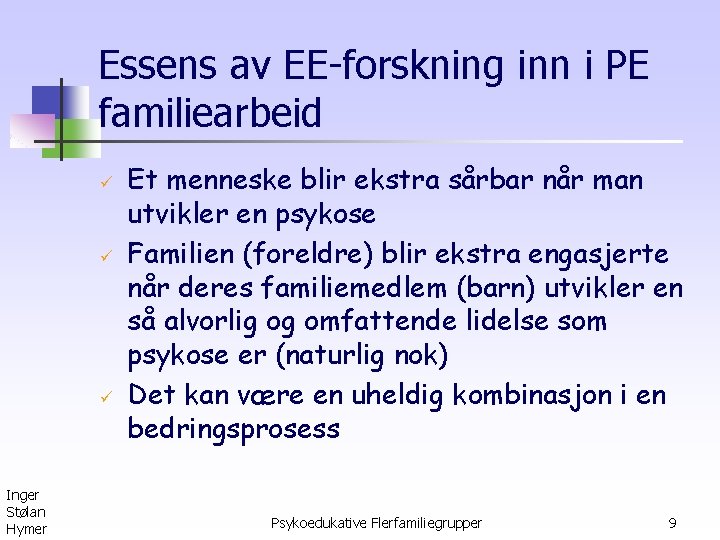 Essens av EE-forskning inn i PE familiearbeid

✓ Et menneske blir ekstra sårbar når man utvikler en psykose

✓ Familien (foreldre) blir ekstra engasjerte når deres familiemedlem (barn) utvikler en så alvorlig og omfattende lidelse som psykose er (naturlig nok)

✓ Det kan være en uheldig kombinasjon i en bedringsprosess

Inger Stølan Hymer

Psykoedukative Flerfamiliegrupper

9